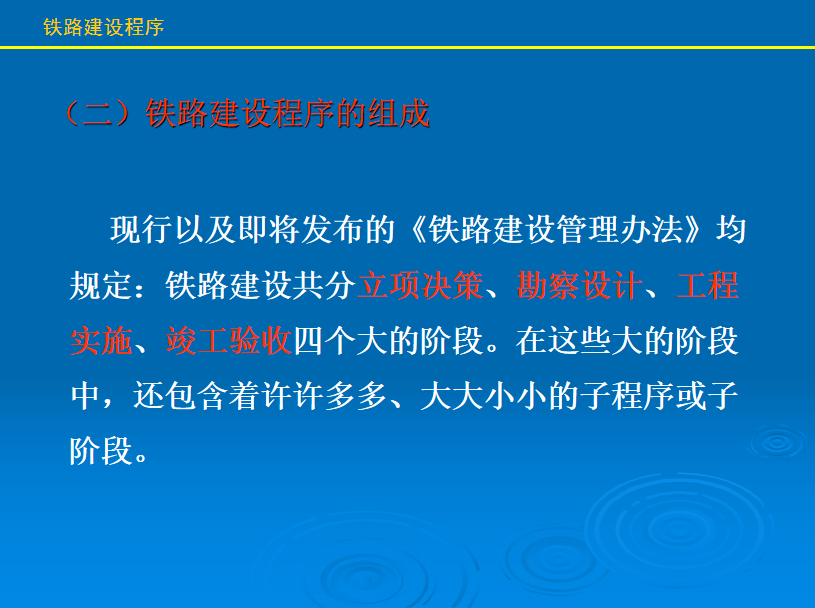 铁路建设程序

（二）铁路建设程序的组成

现行以及即将发布的《铁路建设管理办法》均规定：铁路建设共分立项决策、勘察设计、工程实施、竣工验收四个大的阶段。在这些大的阶段中，还包含着许许多多、大大小小的子程序或子阶段。